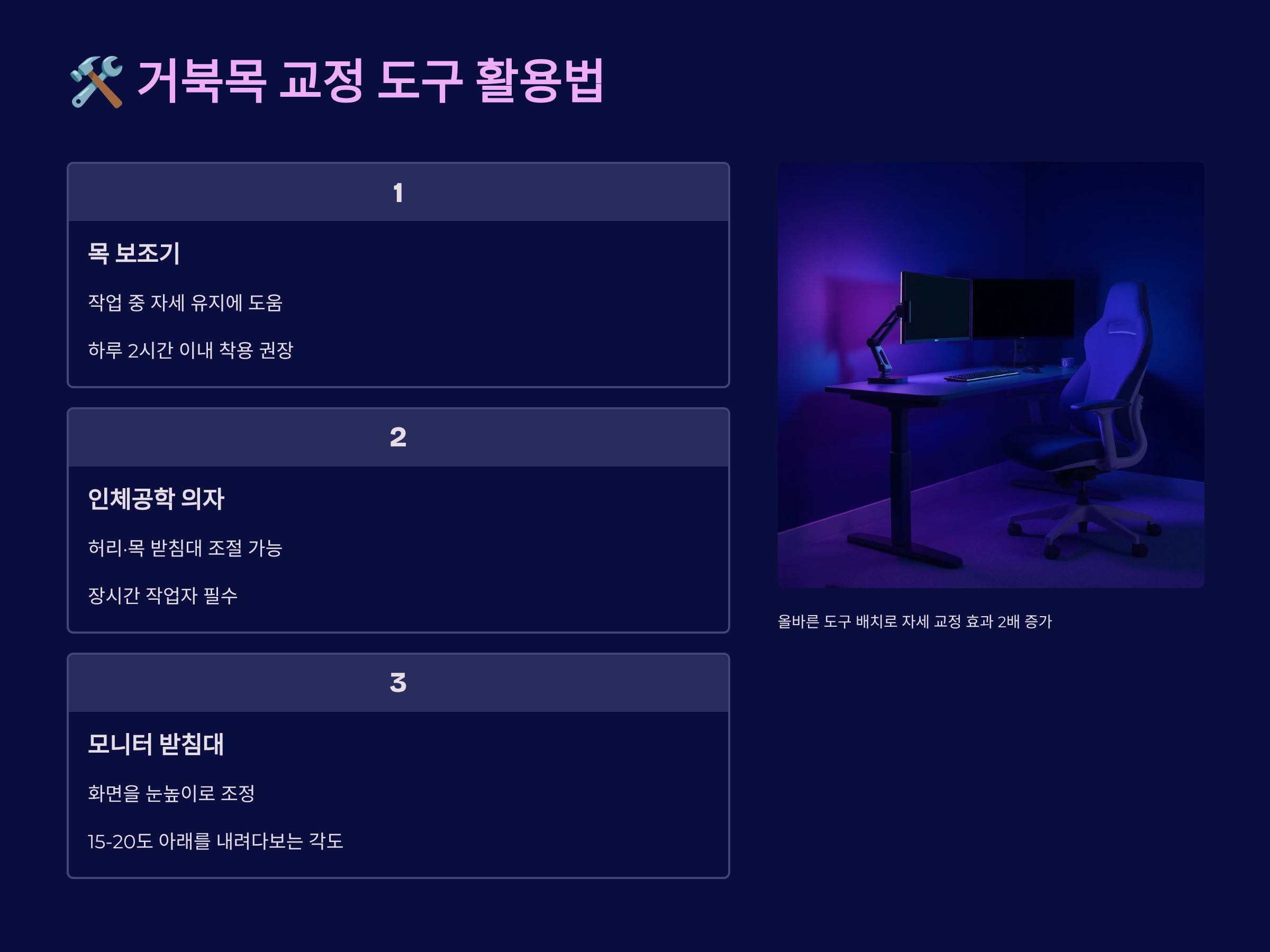 🛠️ 거북목 교정 도구 활용법

1

목 보조기

작업 중 자세 유지에 도움

하루 2시간 이내 착용 권장

2

인체공학 의자

허리·목 받침대 조절 가능

장시간 작업자 필수

3

모니터 받침대

화면을 눈높이로 조정

15-20도 아래를 내려다보는 각도

올바른 도구 배치로 자세 교정 효과 2배 증가